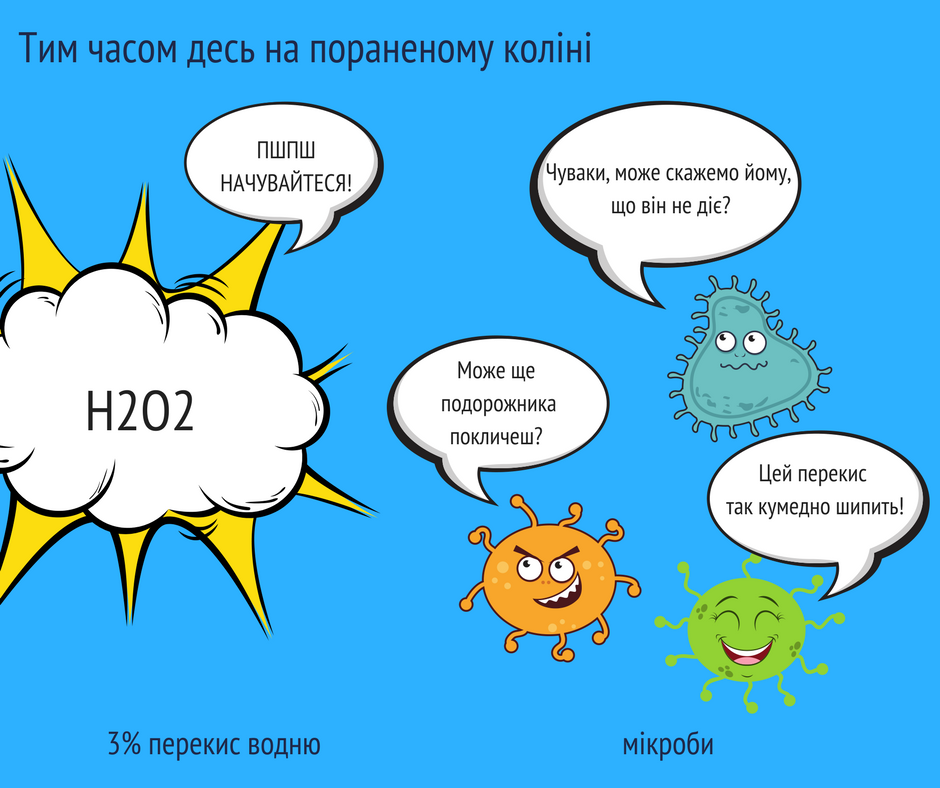 Тим часом десь на пораненому коліні

ПШПШ
НАЧУВАЙТЕСЯ!

H2O2

Чуваки, може скажемо йому, що він не діє?

Може ще подорожника покличеш?

Цей перекис так кумедно шипить!

3% перекис водню

мікроби